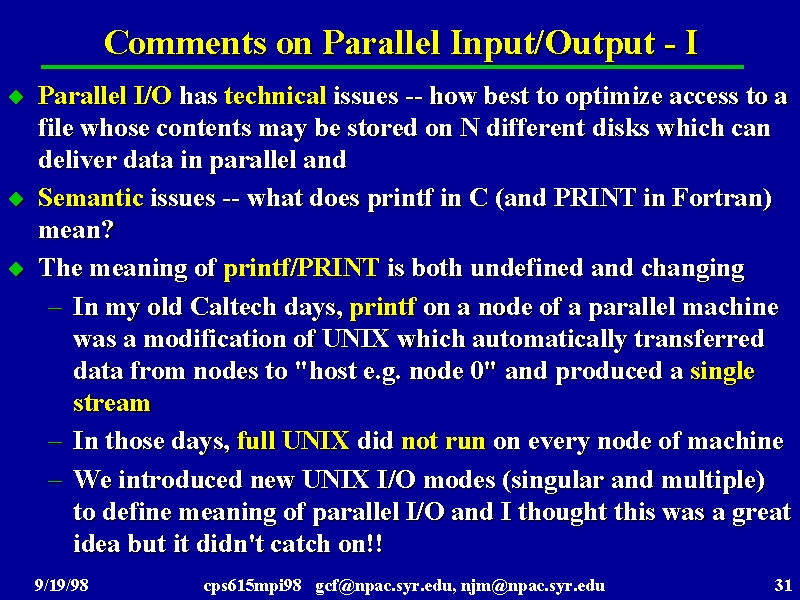 Comments on Parallel Input/Output - I

Parallel I/O has technical issues -- how best to optimize access to a file whose contents may be stored on N different disks which can deliver data in parallel and

Semantic issues -- what does printf in C (and PRINT in Fortran) mean?

The meaning of printf/PRINT is both undefined and changing

– In my old Caltech days, printf on a node of a parallel machine was a modification of UNIX which automatically transferred data from nodes to "host e.g. node 0" and produced a single stream

– In those days, full UNIX did not run on every node of machine

– We introduced new UNIX I/O modes (singular and multiple) to define meaning of parallel I/O and I thought this was a great idea but it didn't catch on!!

9/19/98 cps615mpi98 gcf@npac.syr.edu, njm@npac.syr.edu 31